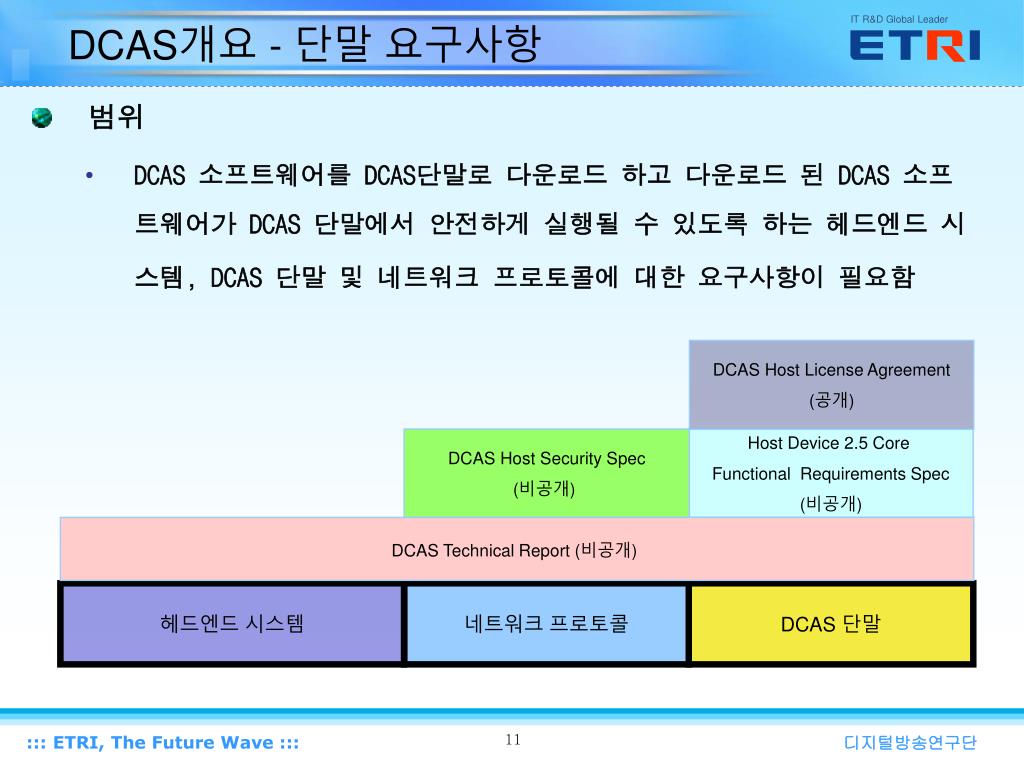 DCAS개요 - 단말 요구사항

IT R&D Global Leader
ETRI

범위

• DCAS 소프트웨어를 DCAS단말로 다운로드 하고 다운로드 된 DCAS 소프트웨어가 DCAS 단말에서 안전하게 실행될 수 있도록 하는 헤드엔드 시스템, DCAS 단말 및 네트워크 프로토콜에 대한 요구사항이 필요함

DCAS Host License Agreement (공개)

DCAS Host Security Spec (비공개)

Host Device 2.5 Core Functional Requirements Spec (비공개)

DCAS Technical Report (비공개)

헤드엔드 시스템

네트워크 프로토콜

DCAS 단말

::: ETRI, The Future Wave :::

11

디지털방송연구단